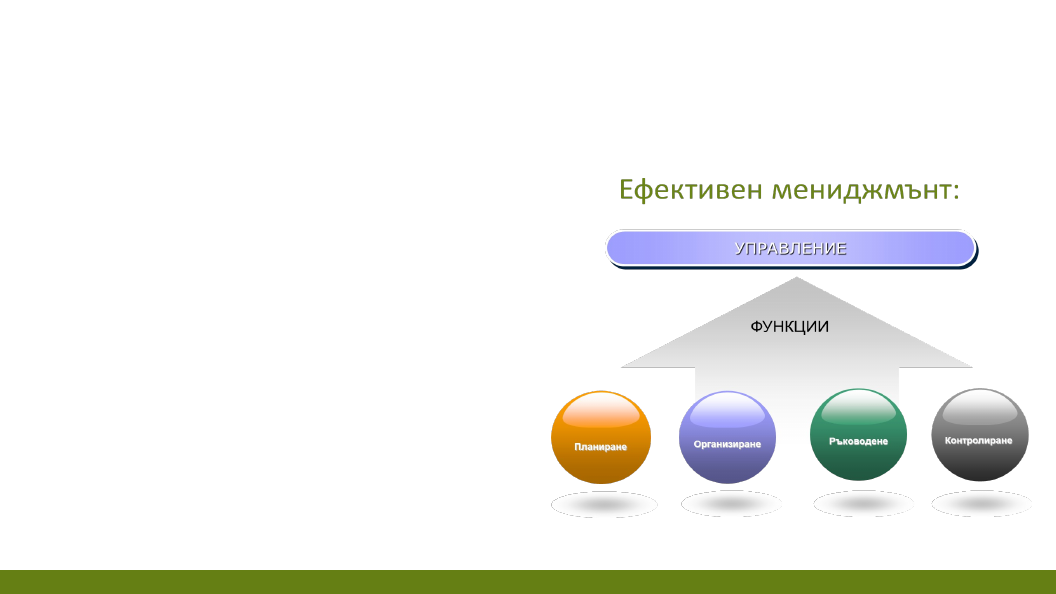 Ефективен мениджмънт:

УПРАВЛЕНИЕ

ФУНКЦИИ

Планиране

Организиране

Ръководене

Контролиране